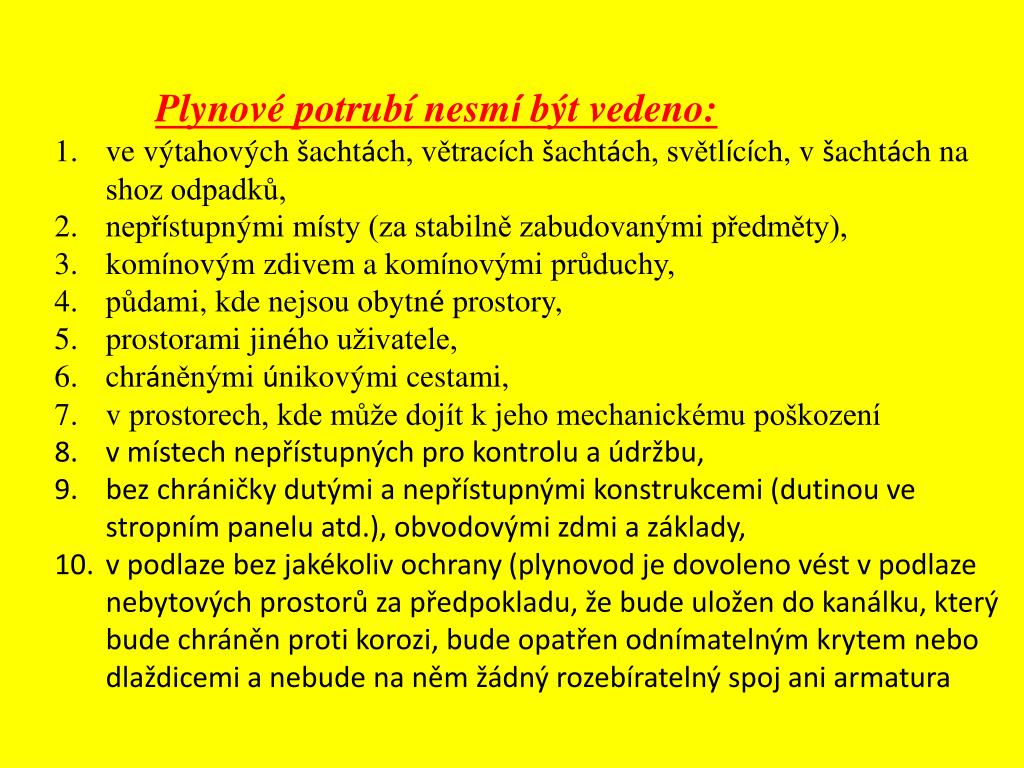 Plynové potrubí nesmí být vedeno:

1. ve výtahových šachtách, větracích šachtách, světlících, v šachtách na shoz odpadků,
2. nepřístupnými místy (za stabilně zabudovanými předměty),
3. komínovým zdivem a komínovými průduchy,
4. půdami, kde nejsou obytné prostory,
5. prostorami jiného uživatele,
6. chráněnými únikovými cestami,
7. v prostorech, kde může dojít k jeho mechanickému poškození
8. v místech nepřístupných pro kontrolu a údržbu,
9. bez chráničky dutými a nepřístupnými konstrukcemi (dutinou ve stropním panelu atd.), obvodovými zdmi a základy,
10. v podlaze bez jakékoliv ochrany (plynovod je dovoleno vést v podlaze nebytových prostorů za předpokladu, že bude uložen do kanálku, který bude chráněn proti korozi, bude opatřen odnímatelným krytem nebo dlaždicemi a nebude na něm žádný rozebíratelný spoj ani armatura